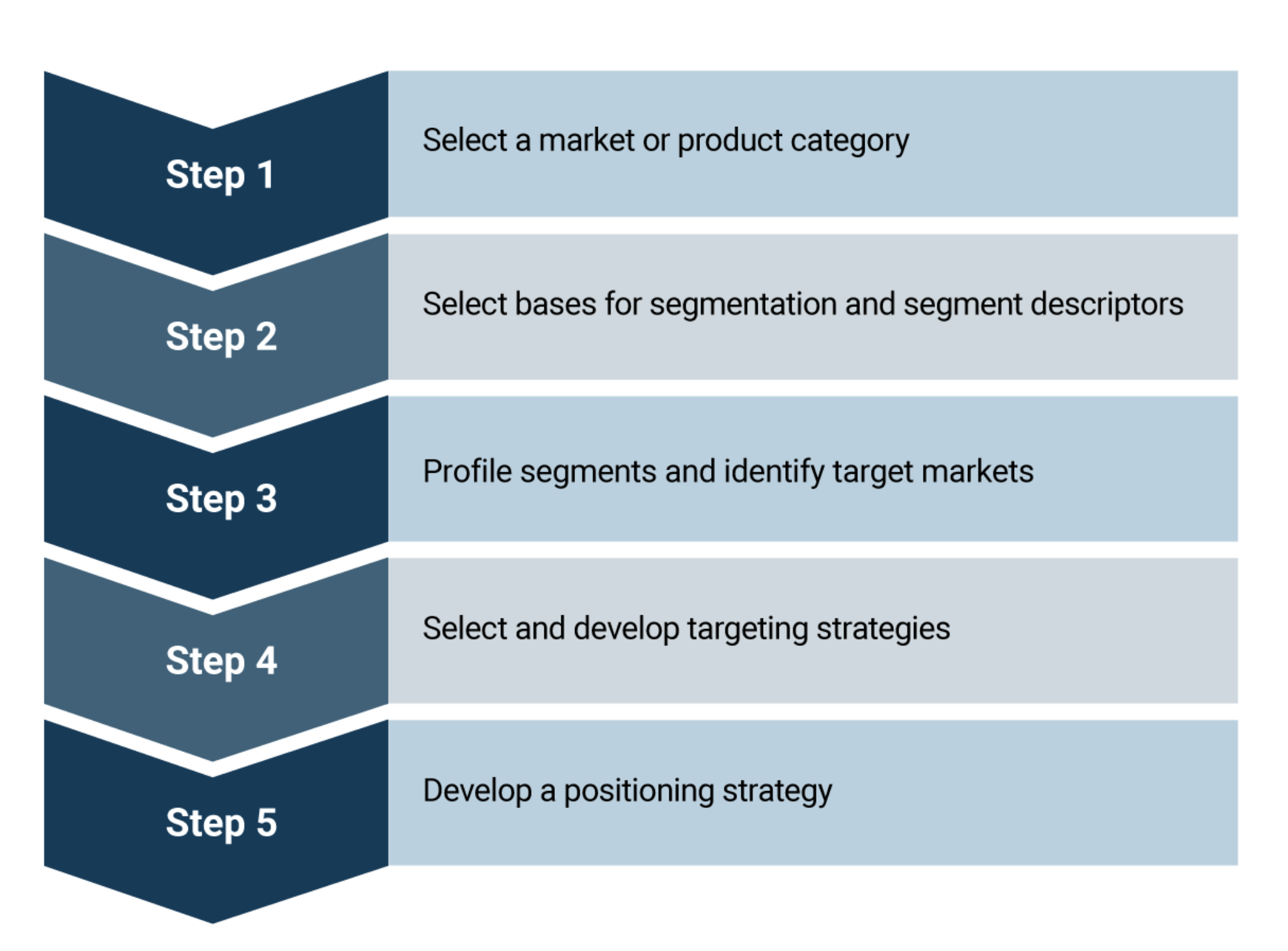 Step 1
Select a market or product category

Step 2
Select bases for segmentation and segment descriptors

Step 3
Profile segments and identify target markets

Step 4
Select and develop targeting strategies

Step 5
Develop a positioning strategy